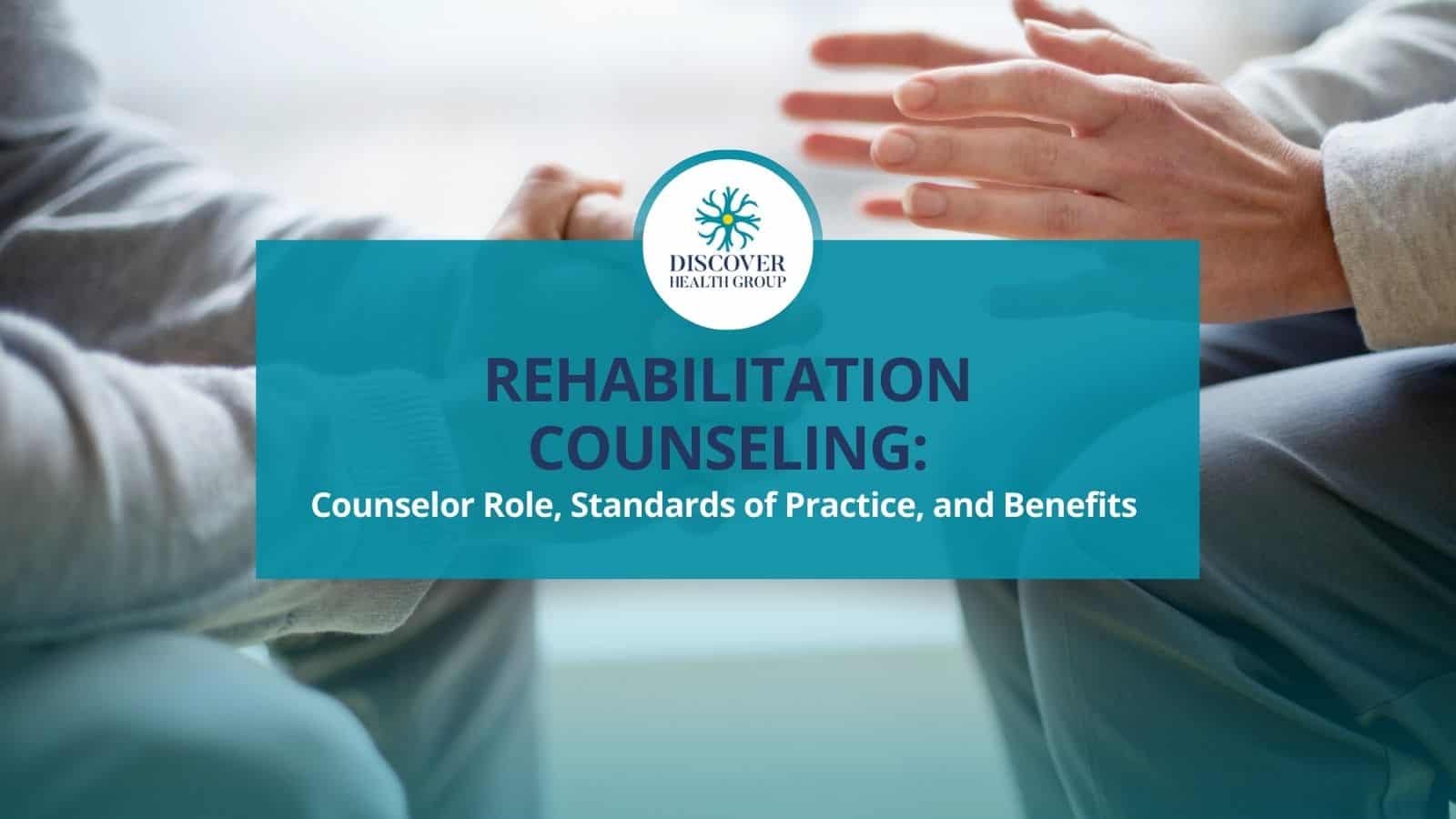 DISCOVER
HEALTH GROUP

REHABILITATION COUNSELING:
Counselor Role, Standards of Practice, and Benefits